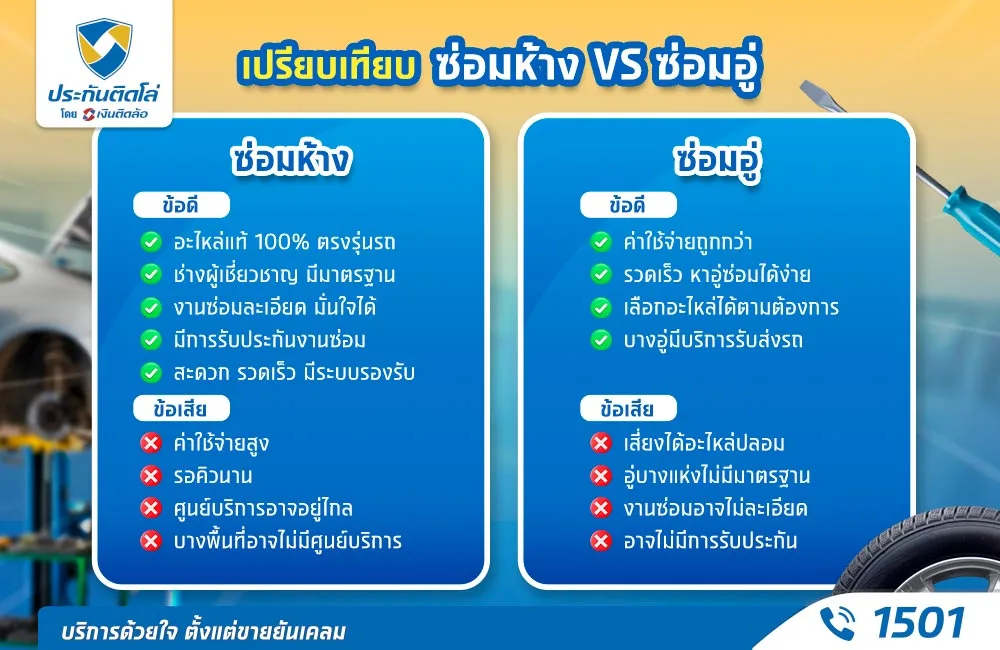 ประกันติดโล่
โดย เงินติดล้อ

เปรียบเทียบ ซ่อมห้าง VS ซ่อมอู่

ซ่อมห้าง

ข้อดี
อะไหล่แท้ 100% ตรงรุ่นรถ
ช่างผู้เชี่ยวชาญ มีมาตรฐาน
งานซ่อมละเอียด มั่นใจได้
มีการรับประกันงานซ่อม
สะดวก รวดเร็ว มีระบบรองรับ

ข้อเสีย
ค่าใช้จ่ายสูง
รอคิวนาน
ศูนย์บริการอาจอยู่ไกล
บางพื้นที่อาจไม่มีศูนย์บริการ

ซ่อมอู่

ข้อดี
ค่าใช้จ่ายถูกกว่า
รวดเร็ว หาอู่ซ่อมได้ง่าย
เลือกอะไหล่ได้ตามต้องการ
บางอู่มีบริการรับส่งรถ

ข้อเสีย
เสี่ยงได้อะไหล่ปลอม
อู่บางแห่งไม่มีมาตรฐาน
งานซ่อมอาจไม่ละเอียด
อาจไม่มีการรับประกัน

บริการด้วยใจ ตั้งแต่ขายยันเคลม
1501